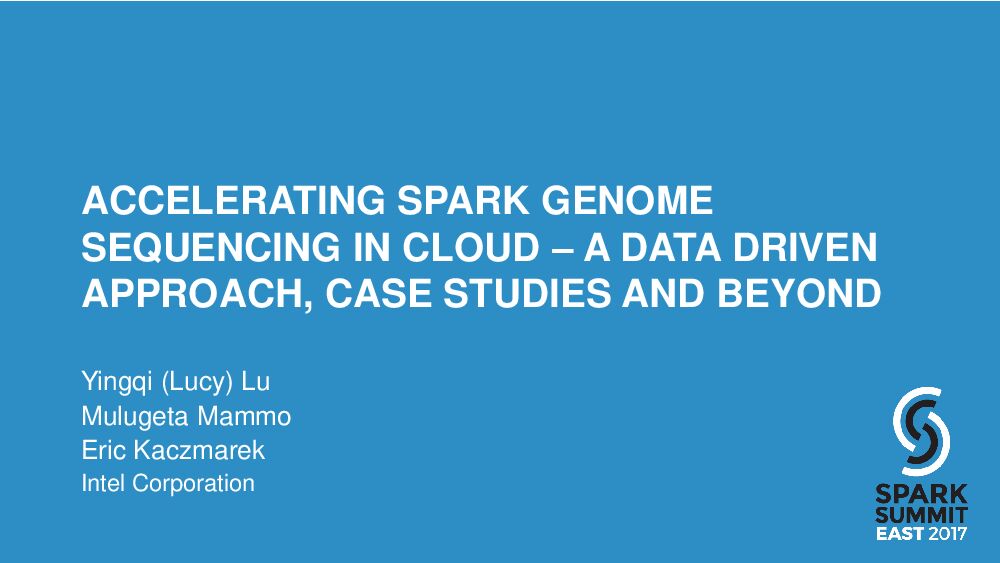 ACCELERATING SPARK GENOME SEQUENCING IN CLOUD – A DATA DRIVEN APPROACH, CASE STUDIES AND BEYOND

Yingqi (Lucy) Lu
Mulugeta Mammo
Eric Kaczmarek
Intel Corporation

SPARK SUMMIT EAST 2017